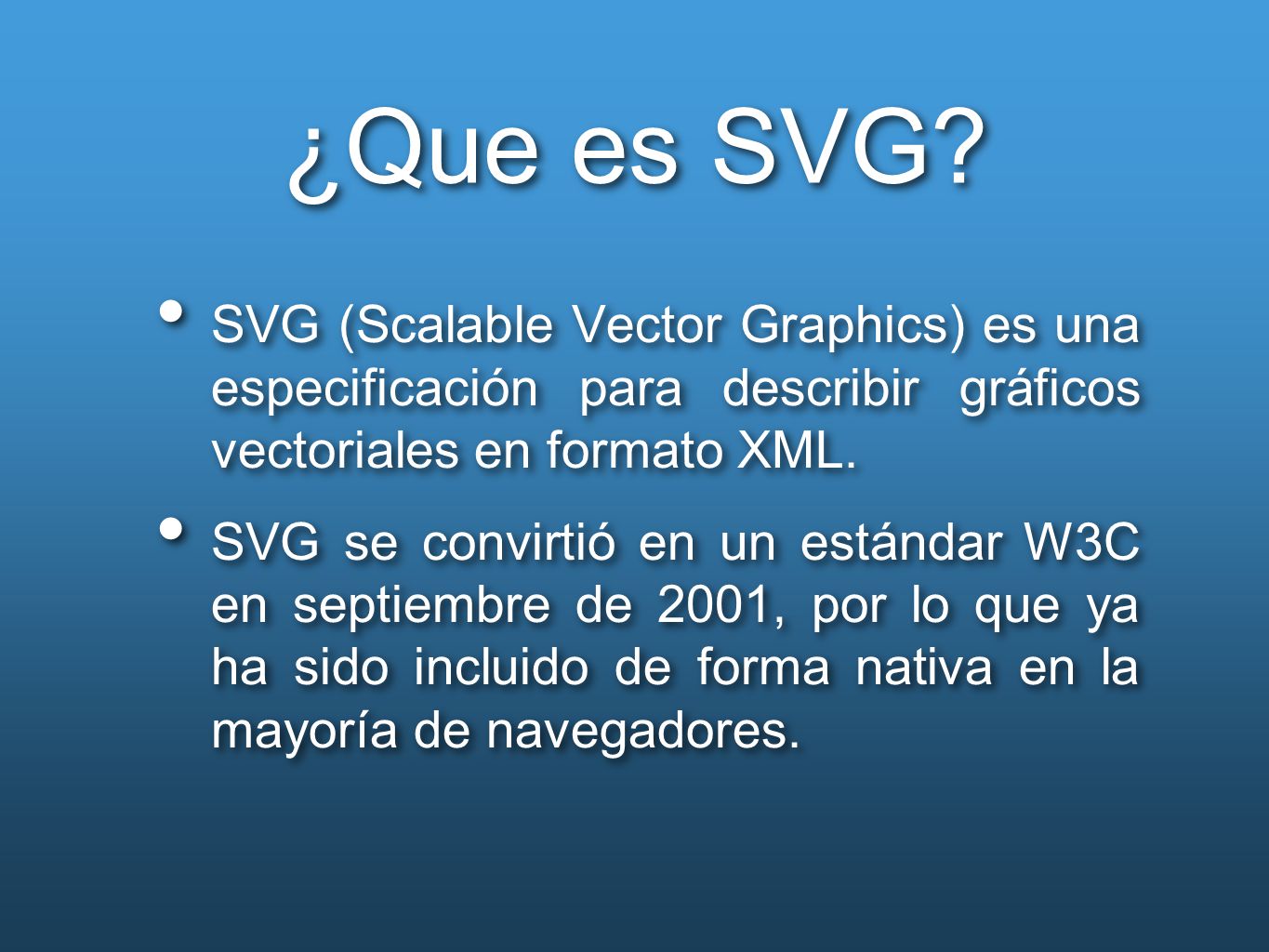 ¿Que es SVG?

• SVG (Scalable Vector Graphics) es una especificación para describir gráficos vectoriales en formato XML.

• SVG se convirtió en un estándar W3C en septiembre de 2001, por lo que ya ha sido incluido de forma nativa en la mayoría de navegadores.